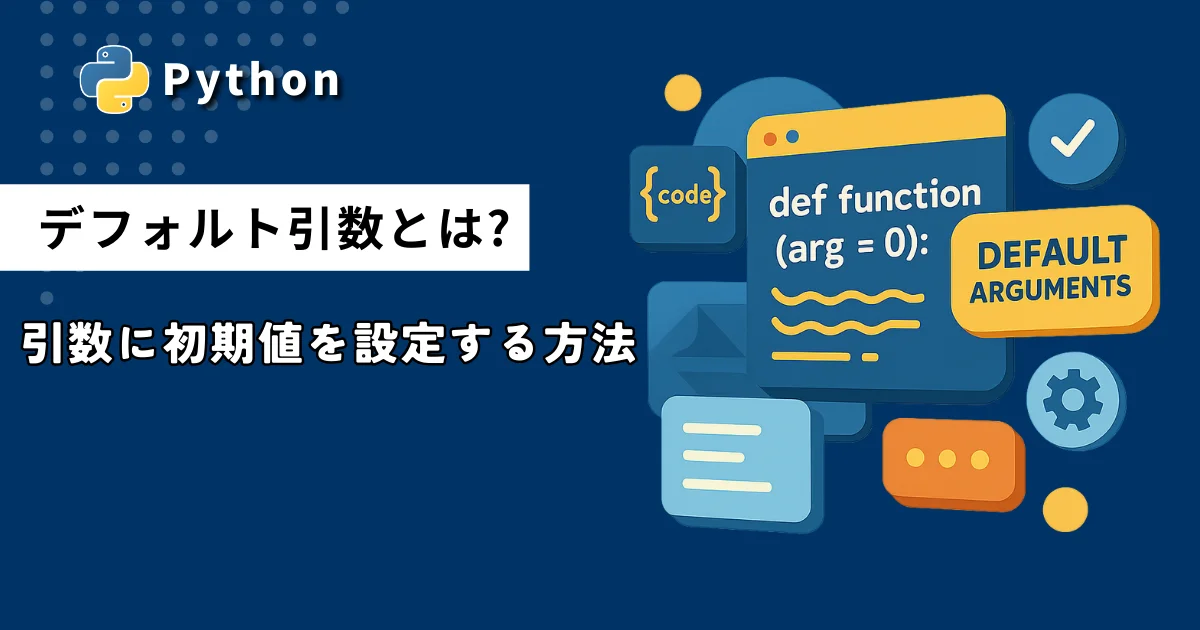 Python

デフォルト引数とは?

引数に初期値を設定する方法

{code}

def function (arg = 0):

DEFAULT ARGUMENTS